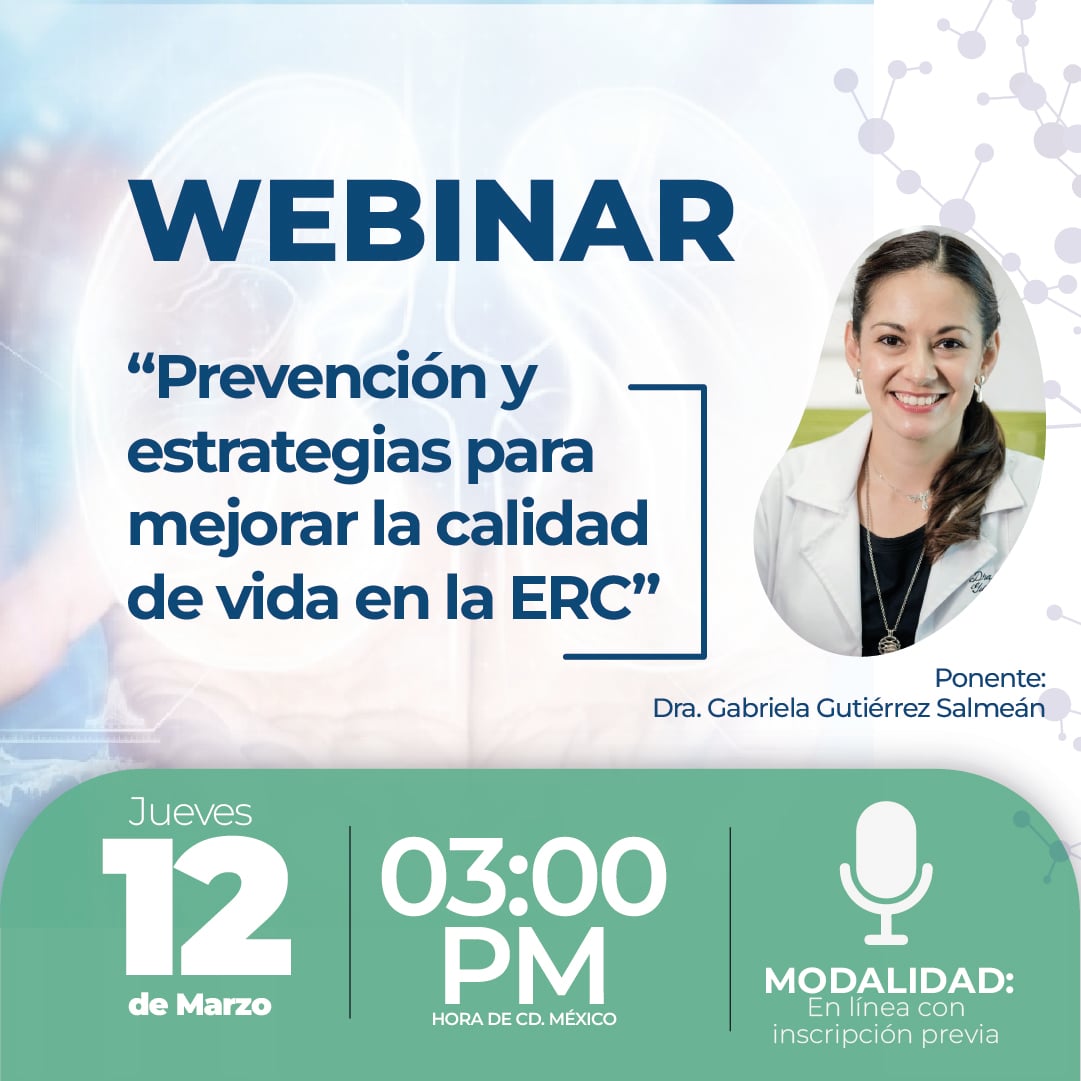 WEBINAR

“Prevención y estrategias para mejorar la calidad de vida en la ERC”

Ponente:
Dra. Gabriela Gutiérrez Salmeán

Jueves
12
de Marzo

03:00
PM
HORA DE CD. MÉXICO

MODALIDAD:
En línea con inscripción previa